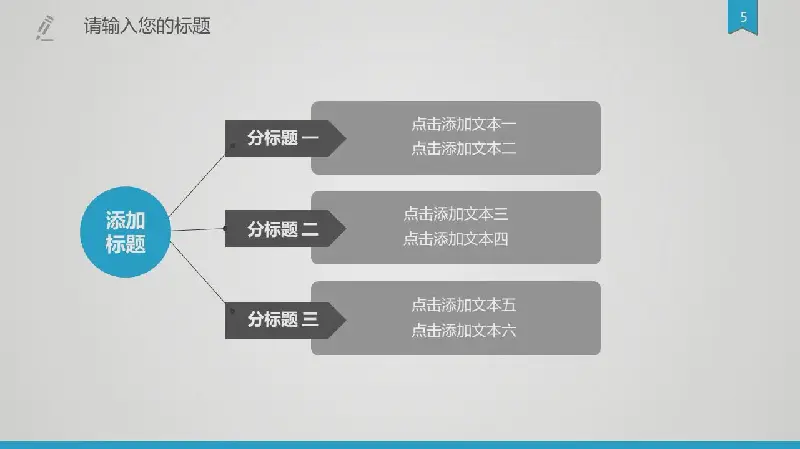 请输入您的标题

5

添加标题

分标题 一

点击添加文本一
点击添加文本二

分标题 二

点击添加文本三
点击添加文本四

分标题 三

点击添加文本五
点击添加文本六